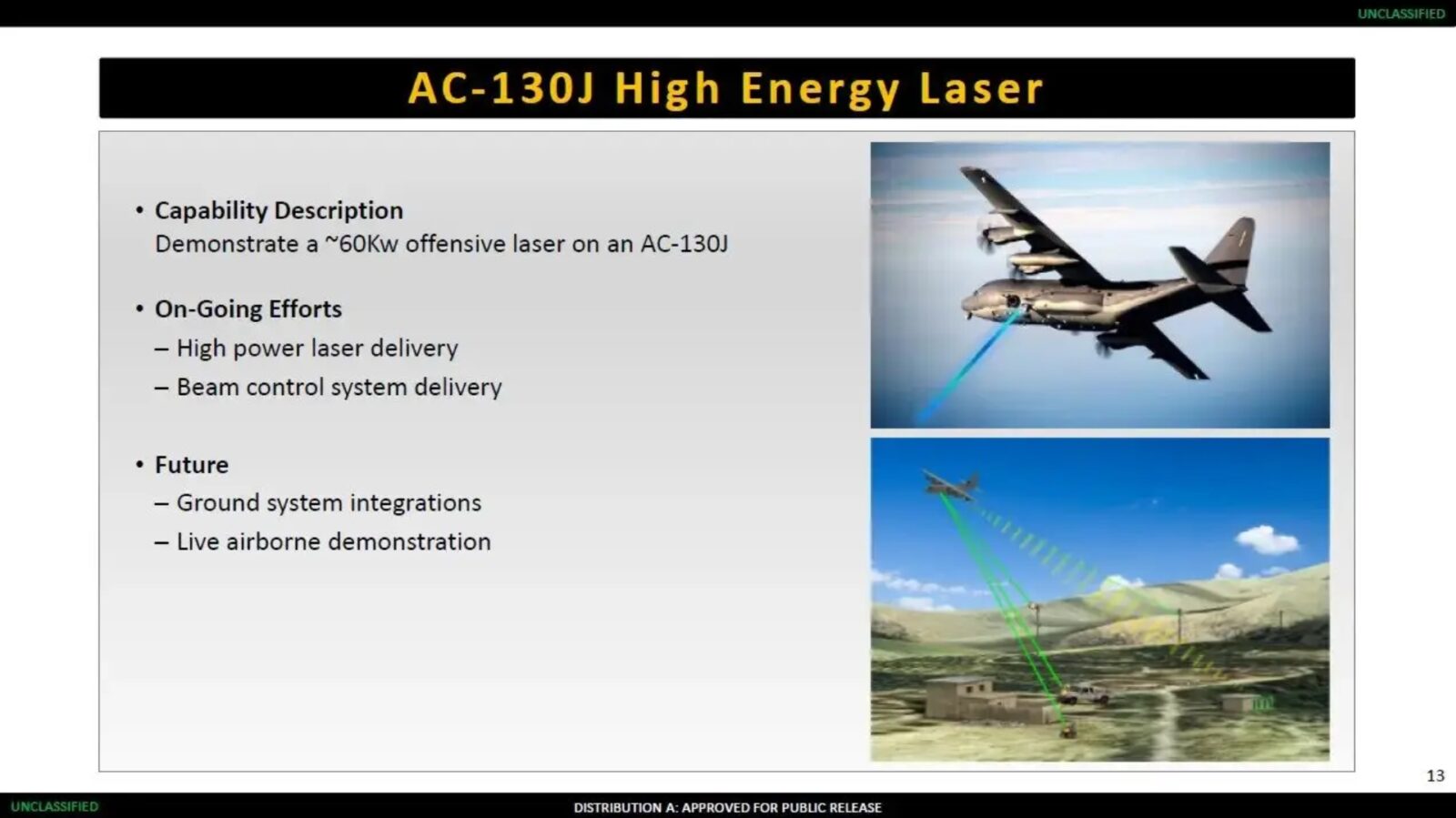 UNCLASSIFIED

AC-130J High Energy Laser

• Capability Description
Demonstrate a ~60Kw offensive laser on an AC-130J

• On-Going Efforts
– High power laser delivery
– Beam control system delivery

• Future
– Ground system integrations
– Live airborne demonstration

13

UNCLASSIFIED

DISTRIBUTION A: APPROVED FOR PUBLIC RELEASE